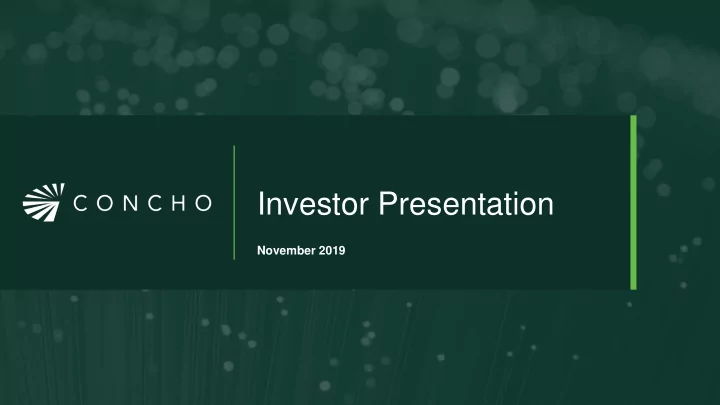 CONCHO

Investor Presentation

November 2019